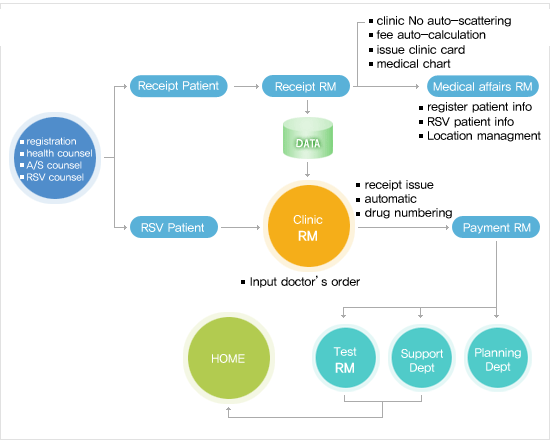 ▪ registration
▪ health counsel
▪ A/S counsel
▪ RSV counsel

Receipt Patient

Receipt RM

▪ clinic No auto-scattering
▪ fee auto-calculation
▪ issue clinic card
▪ medical chart

Medical affairs RM

▪ register patient info
▪ RSV patient info
▪ Location managment

DATA

RSV Patient

Clinic RM

▪ receipt issue
▪ automatic
▪ drug numbering

Payment RM

▪ Input doctor's order

HOME

Test RM

Support Dept

Planning Dept